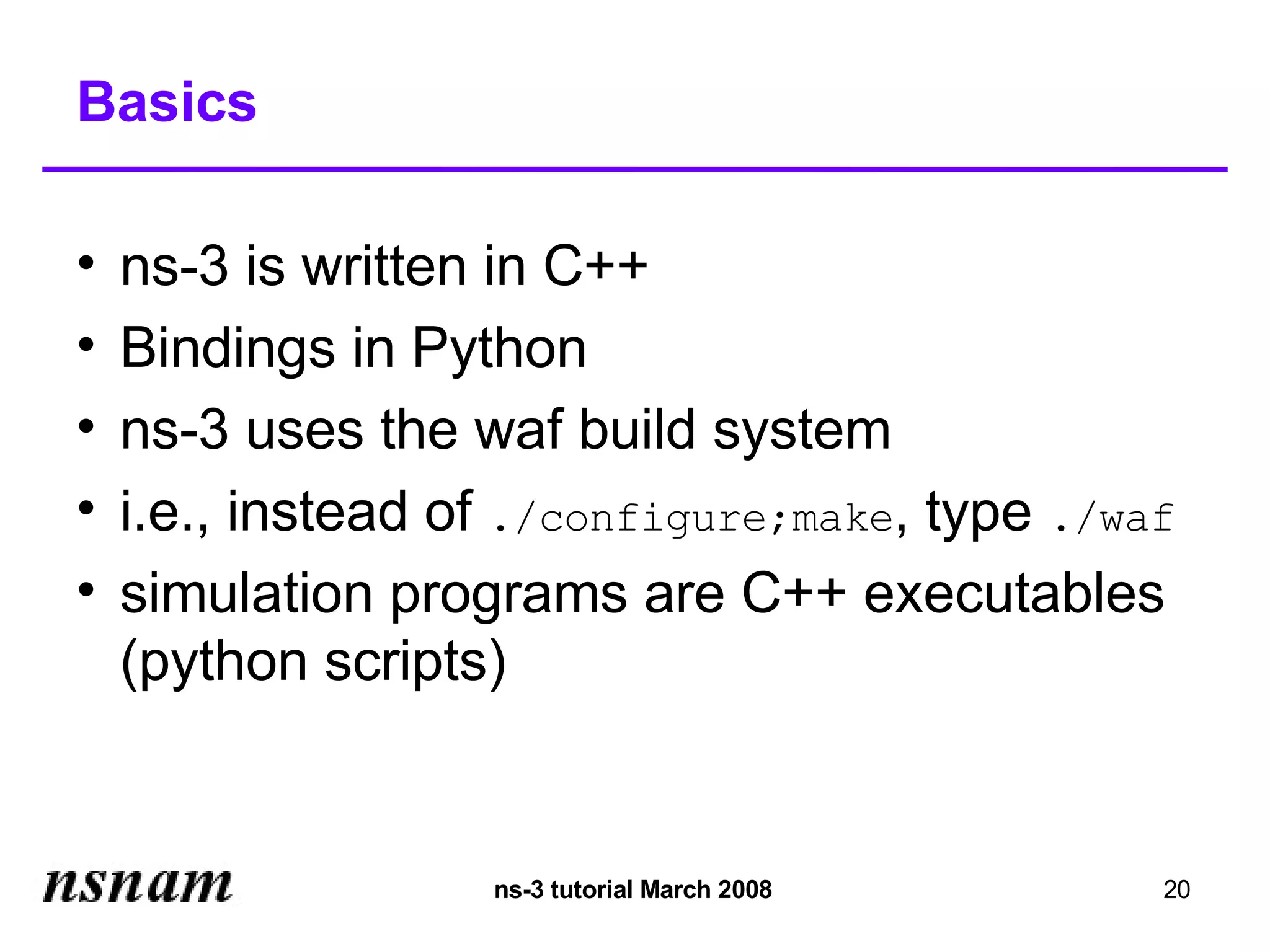 Basics

• ns-3 is written in C++
• Bindings in Python
• ns-3 uses the waf build system
• i.e., instead of ./configure;make, type ./waf
• simulation programs are C++ executables (python scripts)

nsnam

ns-3 tutorial March 2008

20